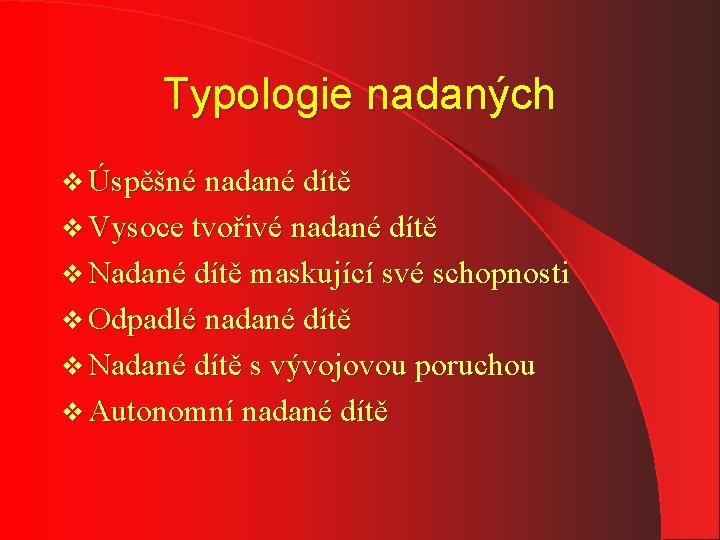 Typologie nadaných

❖ Úspěšné nadané dítě
❖ Vysoce tvořivé nadané dítě
❖ Nadané dítě maskující své schopnosti
❖ Odpadlé nadané dítě
❖ Nadané dítě s vývojovou poruchou
❖ Autonomní nadané dítě